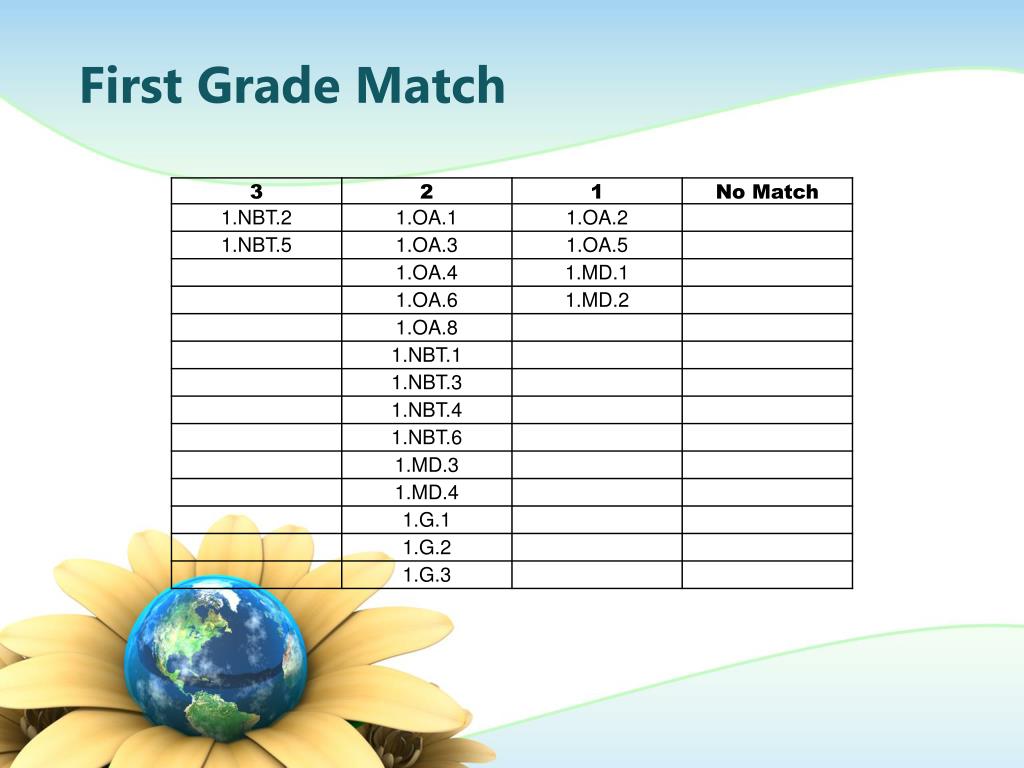 First Grade Match

| 3 | 2 | 1 | No Match |
|---|---|---|---|
| 1.NBT.2 | 1.OA.1 | 1.OA.2 | |
| 1.NBT.5 | 1.OA.3 | 1.OA.5 | |
| | 1.OA.4 | 1.MD.1 | |
| | 1.OA.6 | 1.MD.2 | |
| | 1.OA.8 | | |
| | 1.NBT.1 | | |
| | 1.NBT.3 | | |
| | 1.NBT.4 | | |
| | 1.NBT.6 | | |
| | 1.MD.3 | | |
| | 1.MD.4 | | |
| | 1.G.1 | | |
| | 1.G.2 | | |
| | 1.G.3 | | |